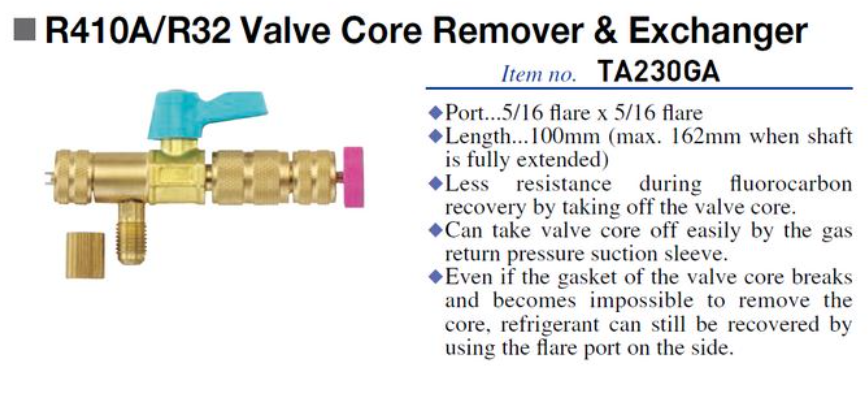 ■ R410A/R32 Valve Core Remover & Exchanger

Item no. TA230GA

◆Port...5/16 flare x 5/16 flare
◆Length...100mm (max. 162mm when shaft is fully extended)
◆Less resistance during fluorocarbon recovery by taking off the valve core.
◆Can take valve core off easily by the gas return pressure suction sleeve.
◆Even if the gasket of the valve core breaks and becomes impossible to remove the core, refrigerant can still be recovered by using the flare port on the side.